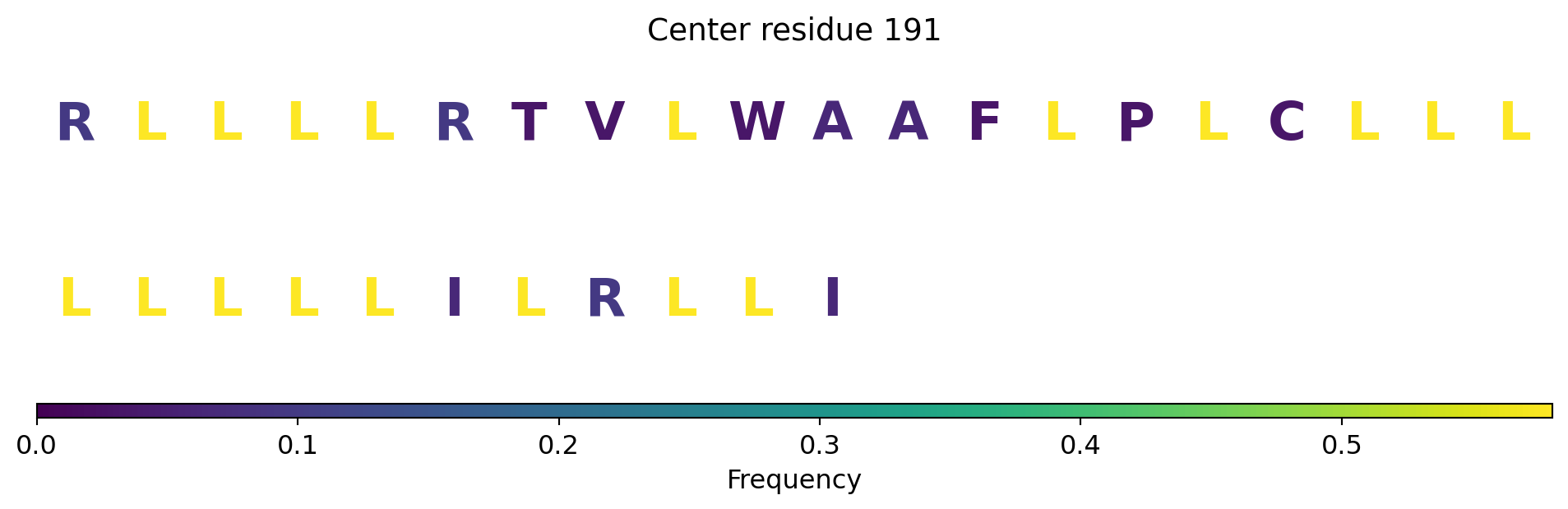 Center residue 191

R L L L L R T V L W A A F L P L C L L L

L L L L L I L R L L I

0.0 0.1 0.2 0.3 0.4 0.5
Frequency